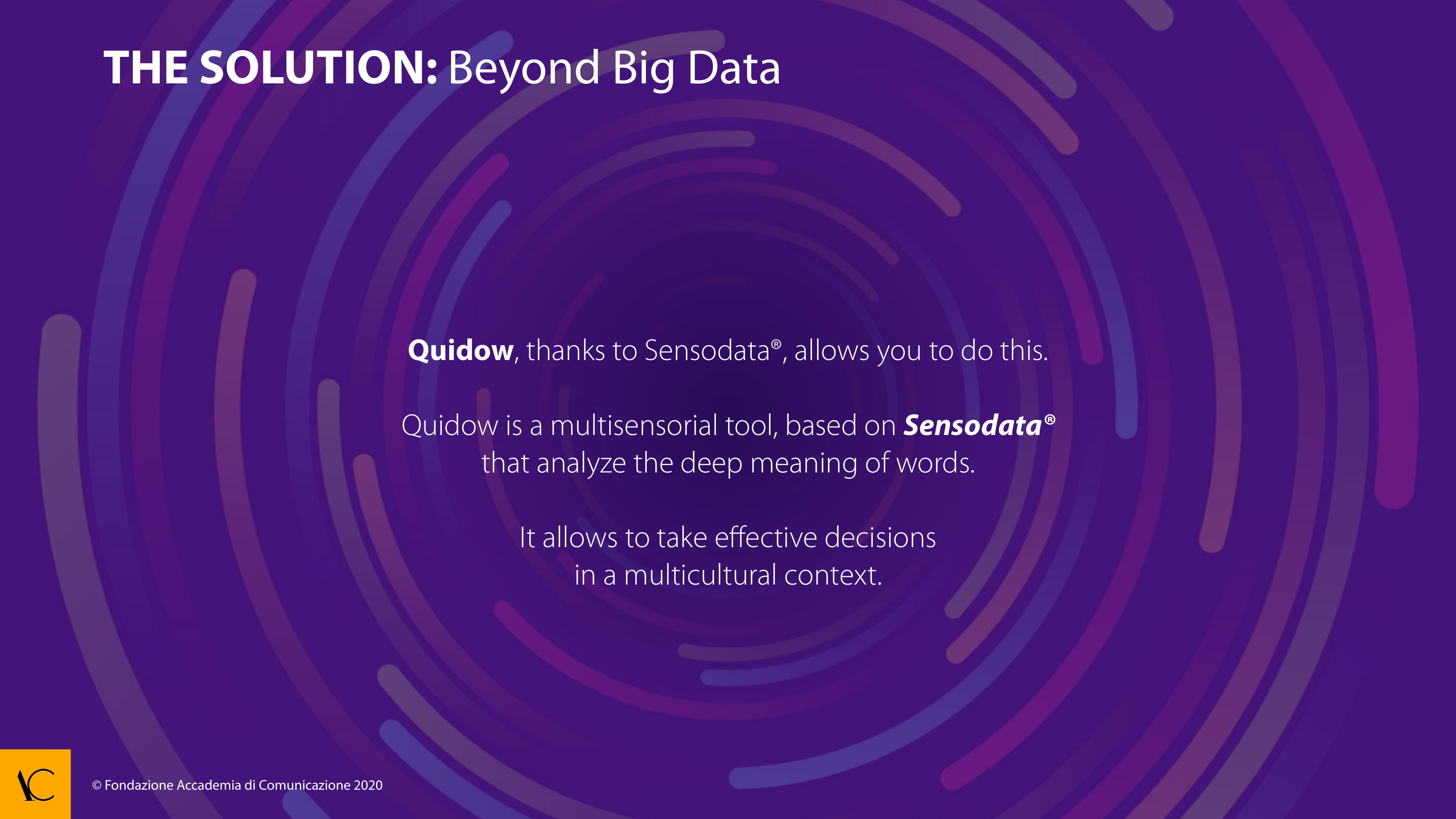 THE SOLUTION: Beyond Big Data

Quidow, thanks to Sensodata®, allows you to do this.

Quidow is a multisensorial tool, based on Sensodata® that analyze the deep meaning of words.

It allows to take effective decisions in a multicultural context.

AC

© Fondazione Accademia di Comunicazione 2020